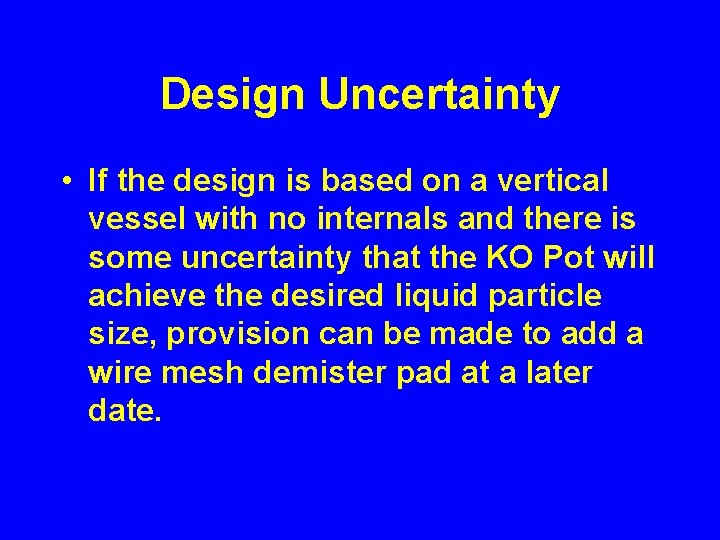 Design Uncertainty

• If the design is based on a vertical vessel with no internals and there is some uncertainty that the KO Pot will achieve the desired liquid particle size, provision can be made to add a wire mesh demister pad at a later date.